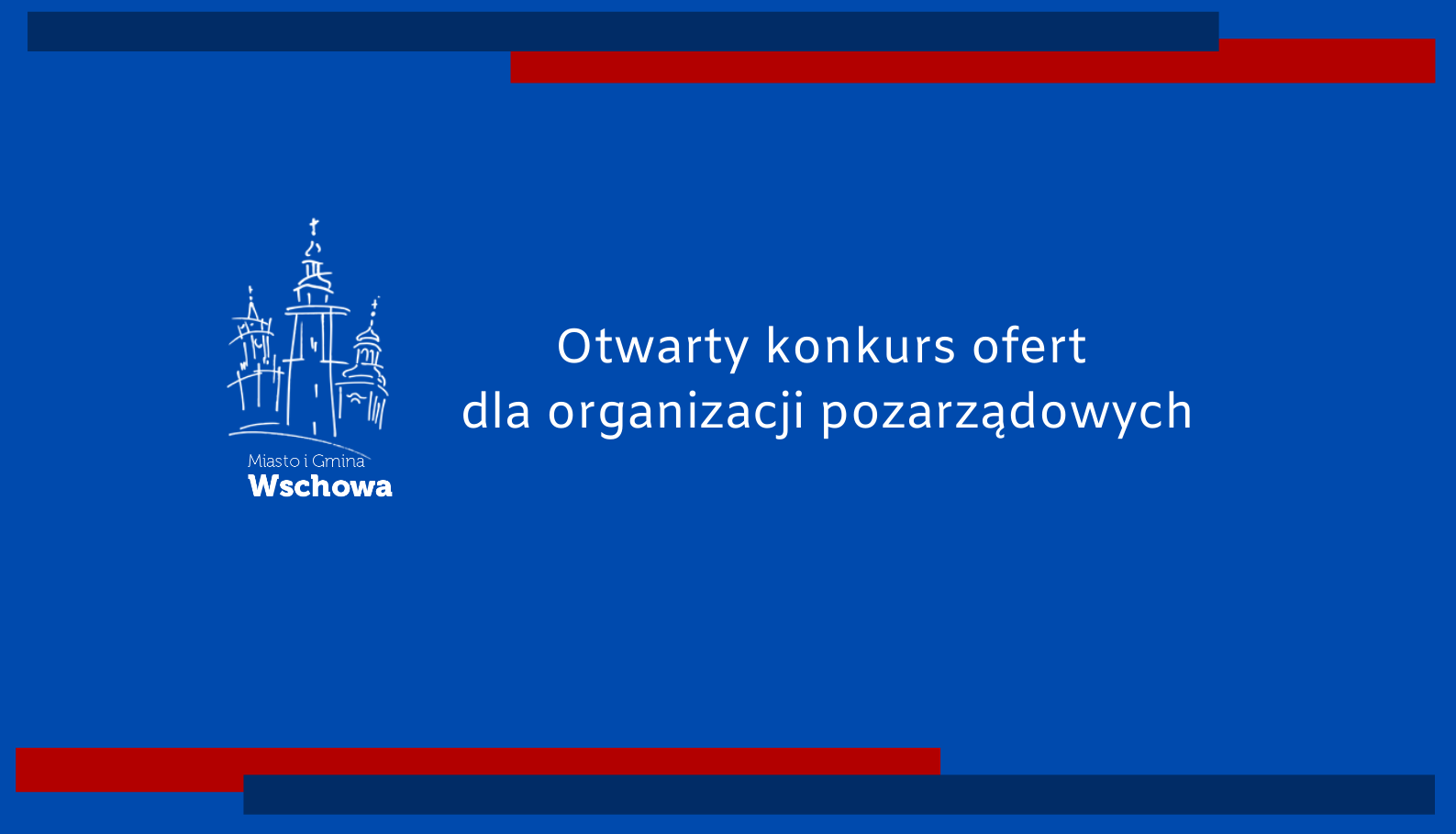 Miasto i Gmina
Wschowa

Otwarty konkurs ofert
dla organizacji pozarządowych